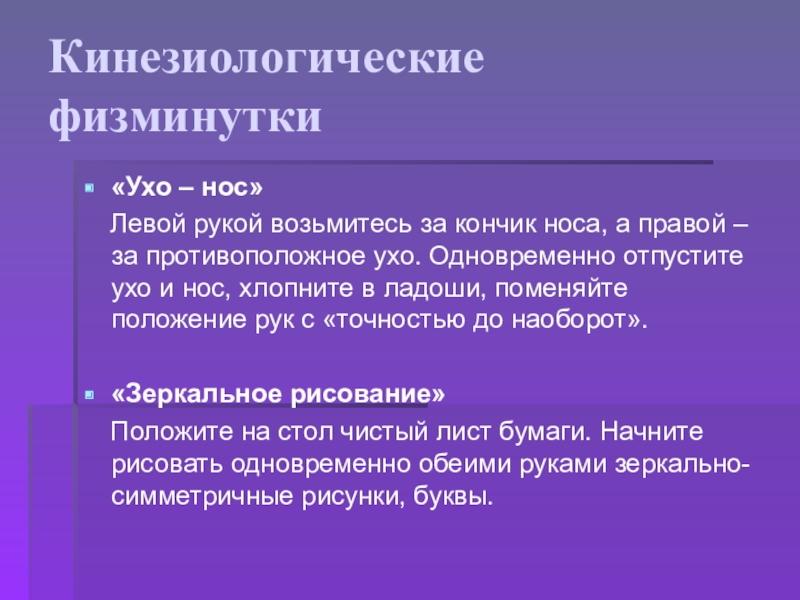 Кинезиологические физминутки

«Ухо – нос»

Левой рукой возьмитесь за кончик носа, а правой – за противоположное ухо. Одновременно отпустите ухо и нос, хлопните в ладоши, поменяйте положение рук с «точностью до наоборот».

«Зеркальное рисование»

Положите на стол чистый лист бумаги. Начните рисовать одновременно обеими руками зеркально-симметричные рисунки, буквы.